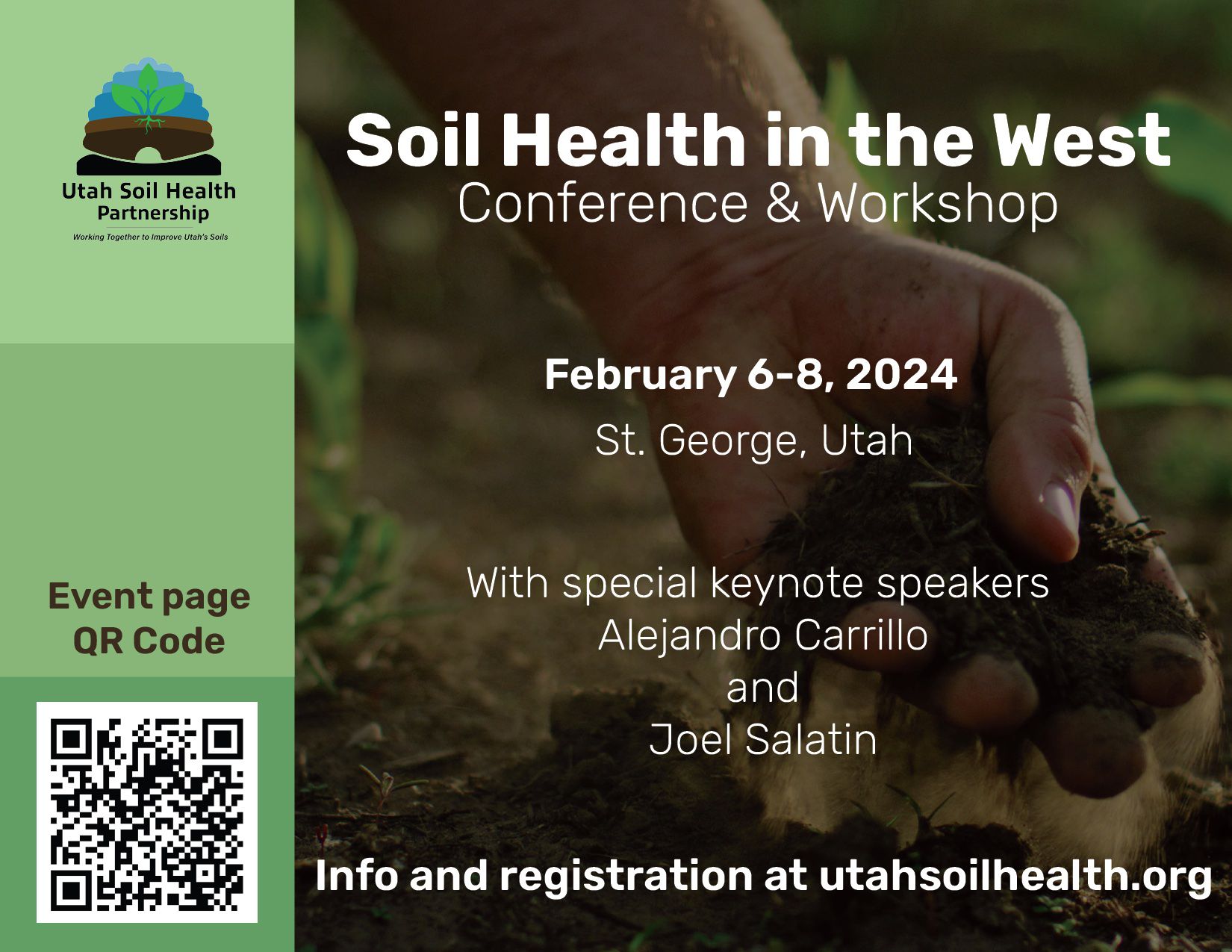 Utah Soil Health Partnership

Working Together to Improve Utah's Soils

Event page QR Code

Soil Health in the West
Conference & Workshop

February 6-8, 2024

St. George, Utah

With special keynote speakers
Alejandro Carrillo
and
Joel Salatin

Info and registration at utahsoilhealth.org